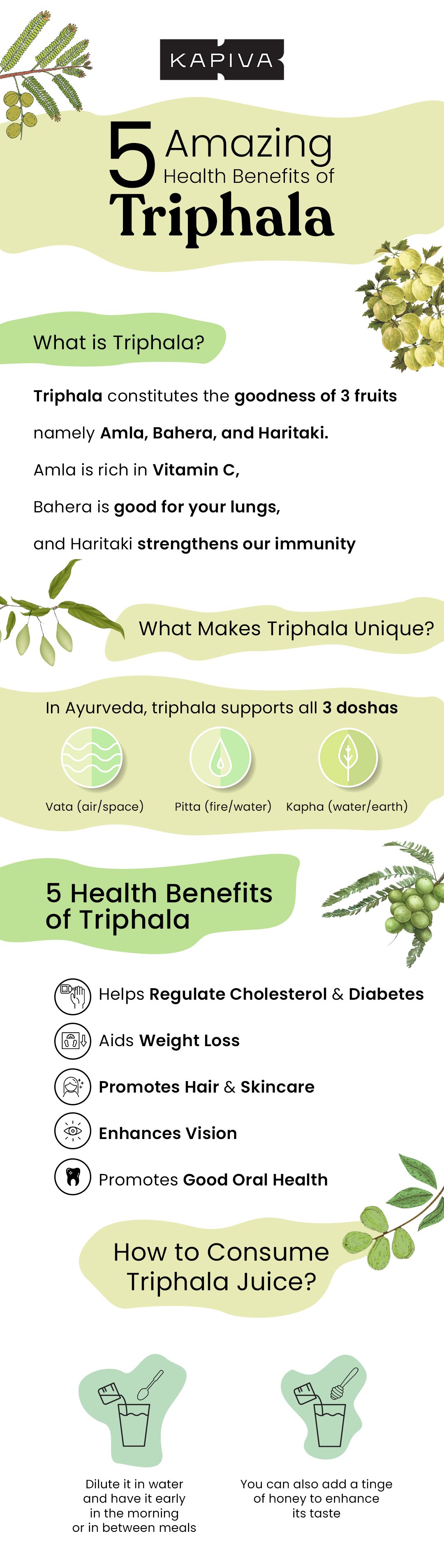 KAPIVA

5 Amazing Health Benefits of Triphala

What is Triphala?

Triphala constitutes the goodness of 3 fruits namely Amla, Bahera, and Haritaki. Amla is rich in Vitamin C, Bahera is good for your lungs, and Haritaki strengthens our immunity

What Makes Triphala Unique?

In Ayurveda, triphala supports all 3 doshas

Vata (air/space)

Pitta (fire/water)

Kapha (water/earth)

5 Health Benefits of Triphala

Helps Regulate Cholesterol & Diabetes

Aids Weight Loss

Promotes Hair & Skincare

Enhances Vision

Promotes Good Oral Health

How to Consume Triphala Juice?

Dilute it in water and have it early in the morning or in between meals

You can also add a tinge of honey to enhance its taste